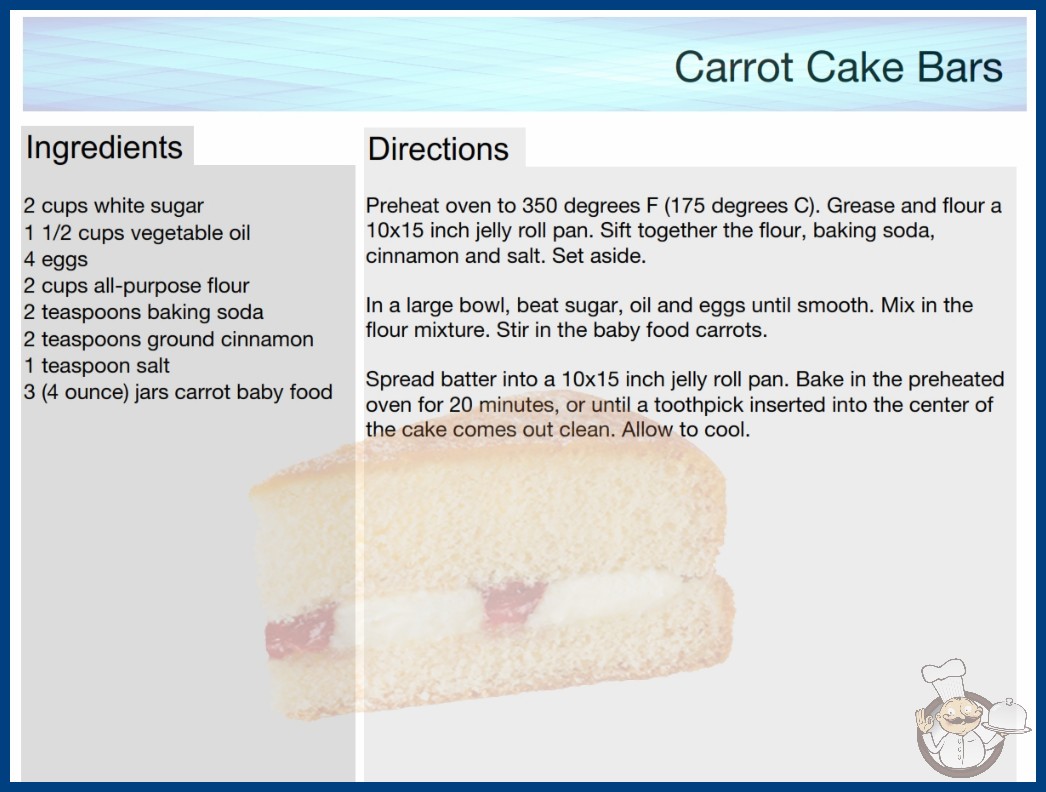 Carrot Cake Bars

Ingredients

2 cups white sugar
1 1/2 cups vegetable oil
4 eggs
2 cups all-purpose flour
2 teaspoons baking soda
2 teaspoons ground cinnamon
1 teaspoon salt
3 (4 ounce) jars carrot baby food

Directions

Preheat oven to 350 degrees F (175 degrees C). Grease and flour a 10x15 inch jelly roll pan. Sift together the flour, baking soda, cinnamon and salt. Set aside.

In a large bowl, beat sugar, oil and eggs until smooth. Mix in the flour mixture. Stir in the baby food carrots.

Spread batter into a 10x15 inch jelly roll pan. Bake in the preheated oven for 20 minutes, or until a toothpick inserted into the center of the cake comes out clean. Allow to cool.